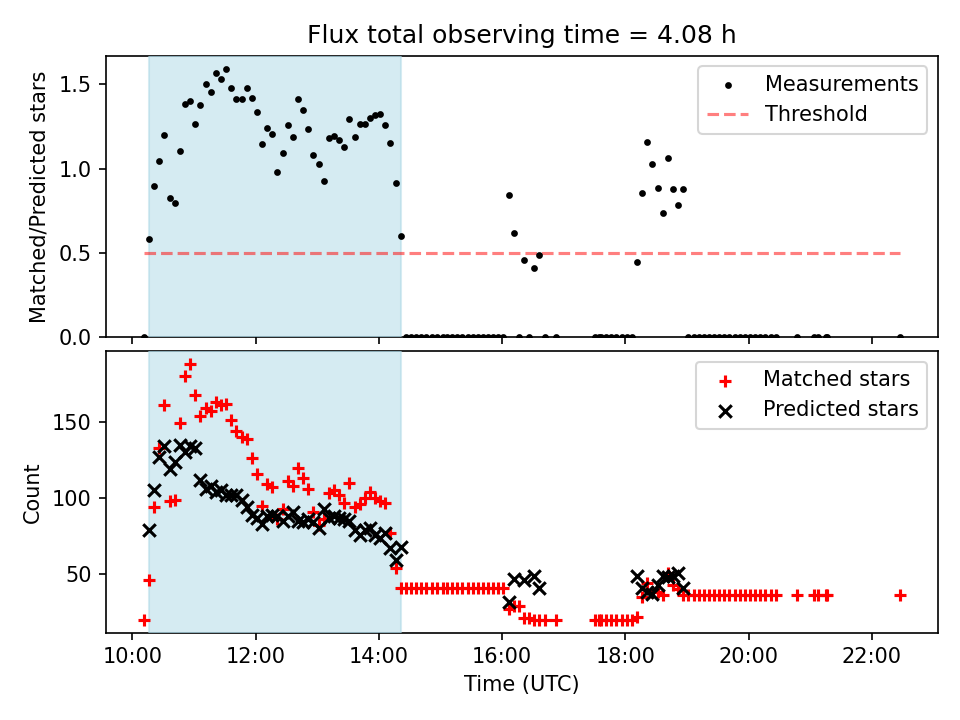 Flux total observing time = 4.08 h

Matched/Predicted stars

1.5
1.0
0.5
0.0

Measurements
Threshold

Count

150
100
50

Matched stars
Predicted stars

10:00
12:00
14:00
16:00
18:00
20:00
22:00

Time (UTC)